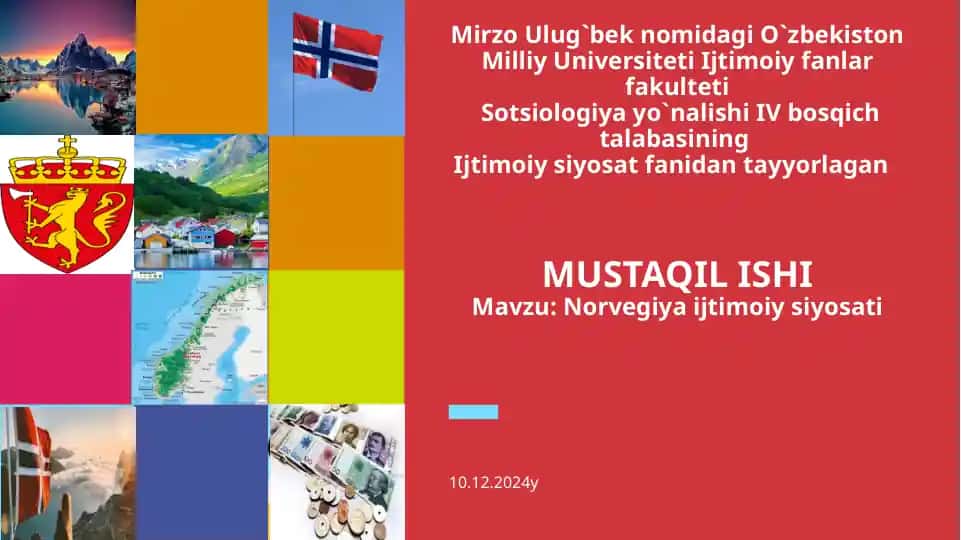 Mirzo Ulug`bek nomidagi O`zbekiston Milliy Universiteti Ijtimoiy fanlar fakulteti
Sotsiologiya yo`nalishi IV bosqich talabasining
Ijtimoiy siyosat fanidan tayyorlagan

MUSTAQIL ISHI
Mavzu: Norvegiya ijtimoiy siyosati

10.12.2024y